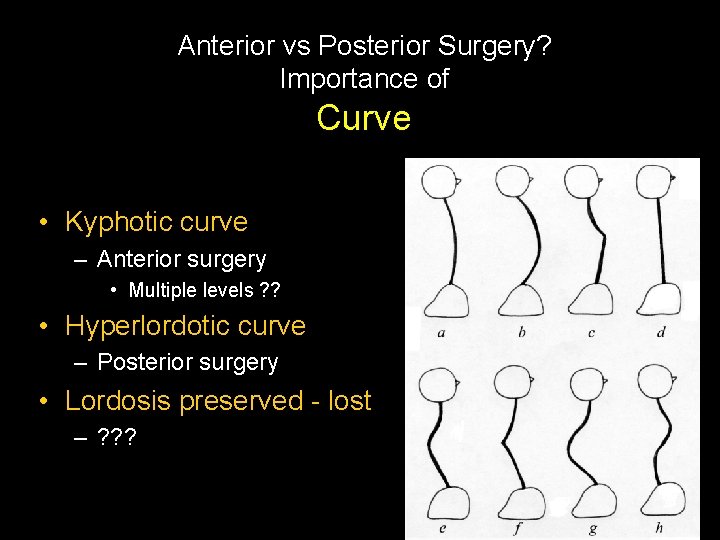 Anterior vs Posterior Surgery?
Importance of
Curve

• Kyphotic curve
– Anterior surgery
• Multiple levels ??
• Hyperlordotic curve
– Posterior surgery
• Lordosis preserved - lost
– ???

a b c d

e f g h